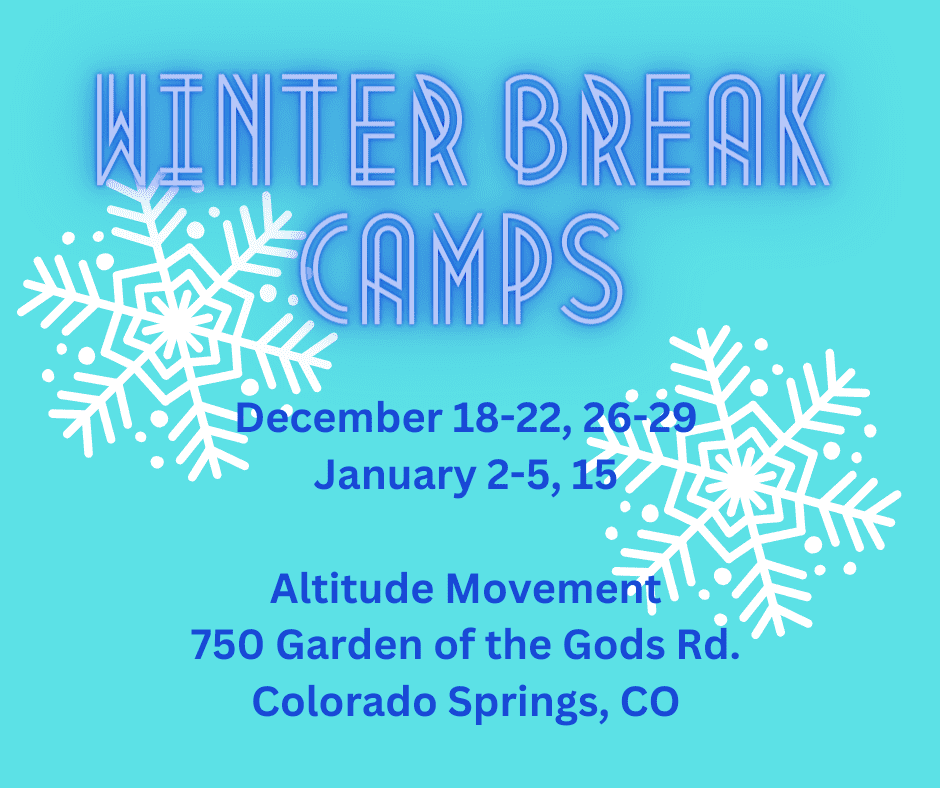 WINTER BREAK CAMPS

December 18-22, 26-29
January 2-5, 15

Altitude Movement
750 Garden of the Gods Rd.
Colorado Springs, CO